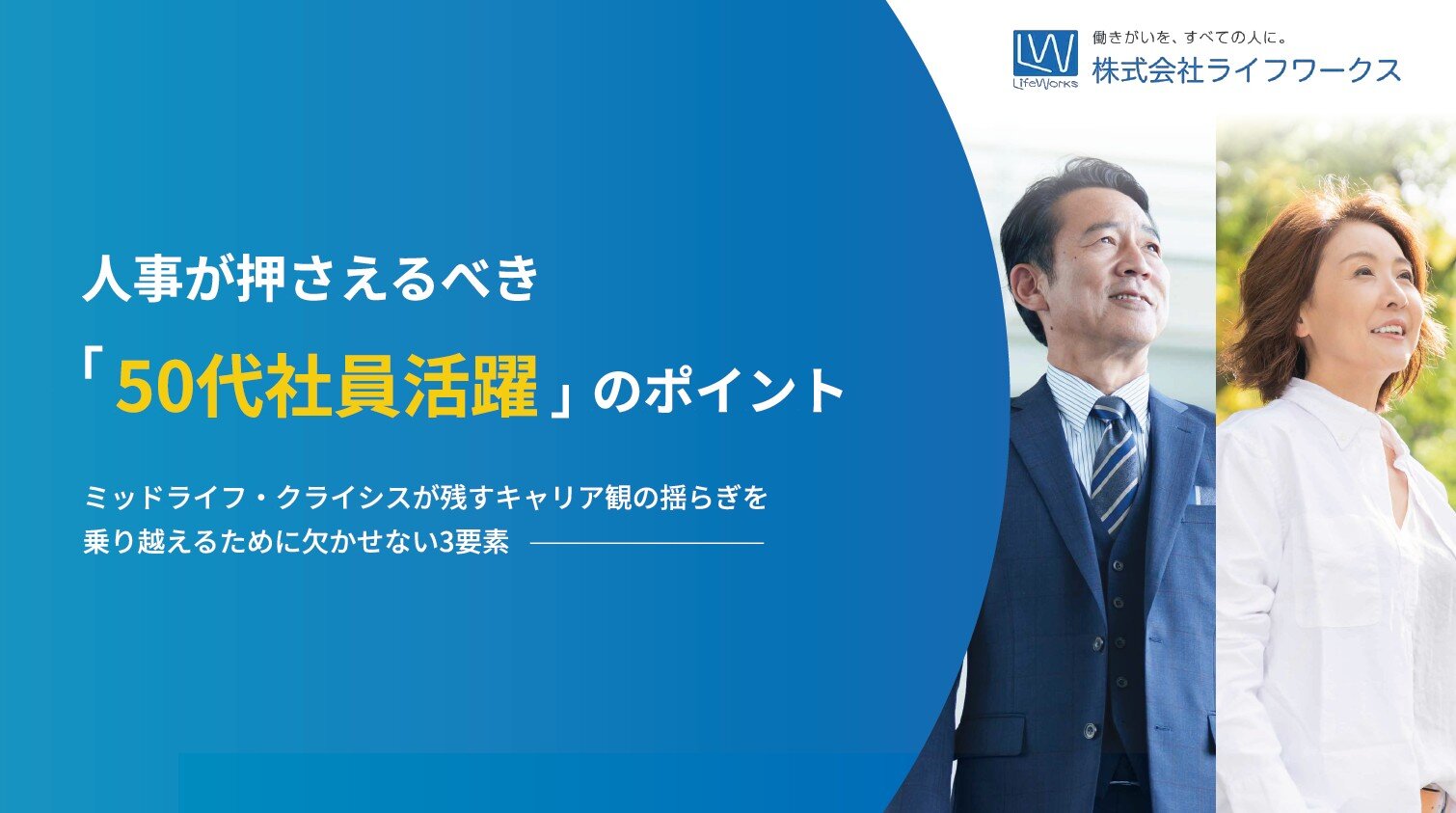 LW
LifeWorks

働きがいを、すべての人に。
株式会社ライフワークス

人事が押さえるべき
「50代社員活躍」のポイント

ミッドライフ・クライシスが残すキャリア観の揺らぎを
乗り越えるために欠かせない3要素